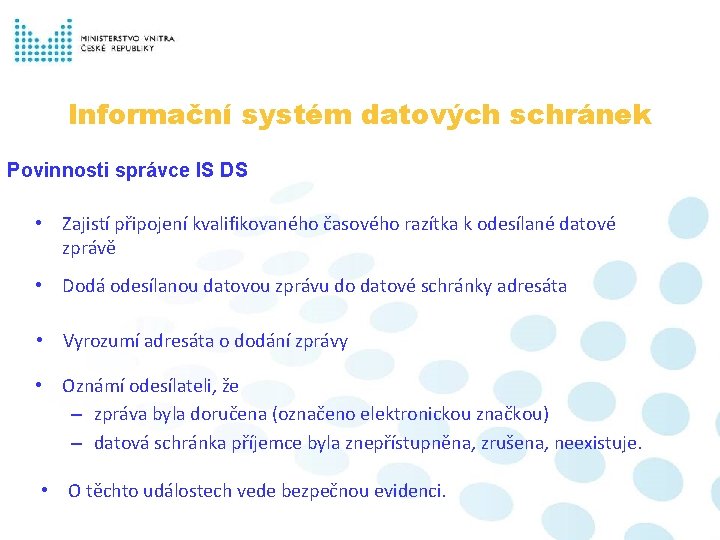 MINISTERSTVO VNITRA
ČESKÉ REPUBLIKY

Informační systém datových schránek

Povinnosti správce IS DS

• Zajistí připojení kvalifikovaného časového razítka k odesílané datové zprávě

• Dodá odesílanou datovou zprávu do datové schránky adresáta

• Vyrozumí adresáta o dodání zprávy

• Oznámí odesílateli, že
– zpráva byla doručena (označeno elektronickou značkou)
– datová schránka příjemce byla znepřístupněna, zrušena, neexistuje.

• O těchto událostech vede bezpečnou evidenci.